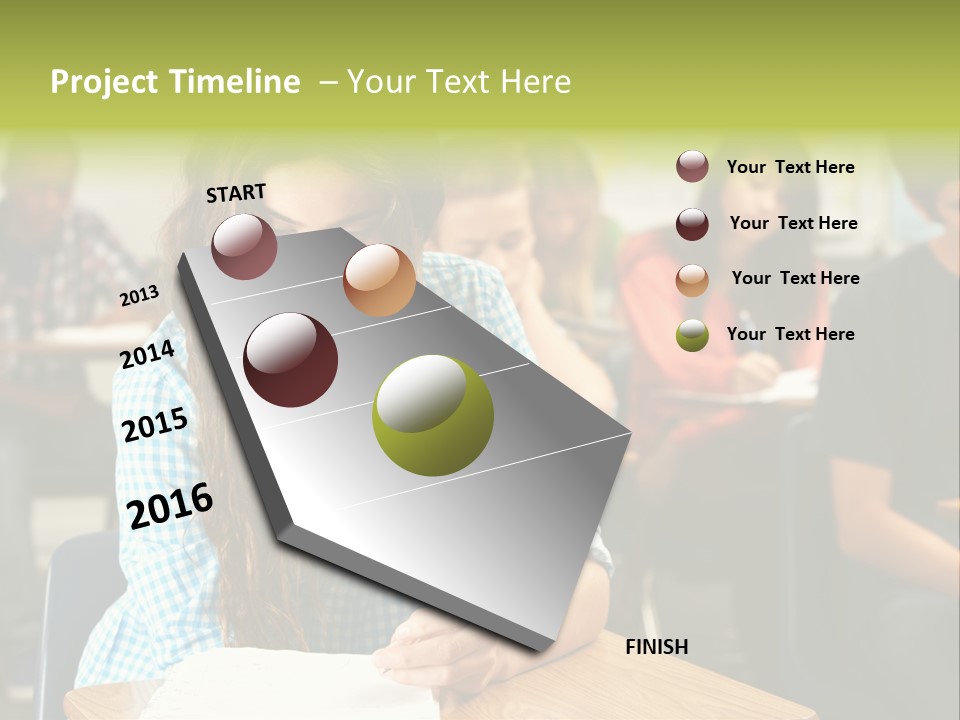 Project Timeline – Your Text Here

START

2013

2014

2015

2016

FINISH

Your Text Here

Your Text Here

Your Text Here

Your Text Here